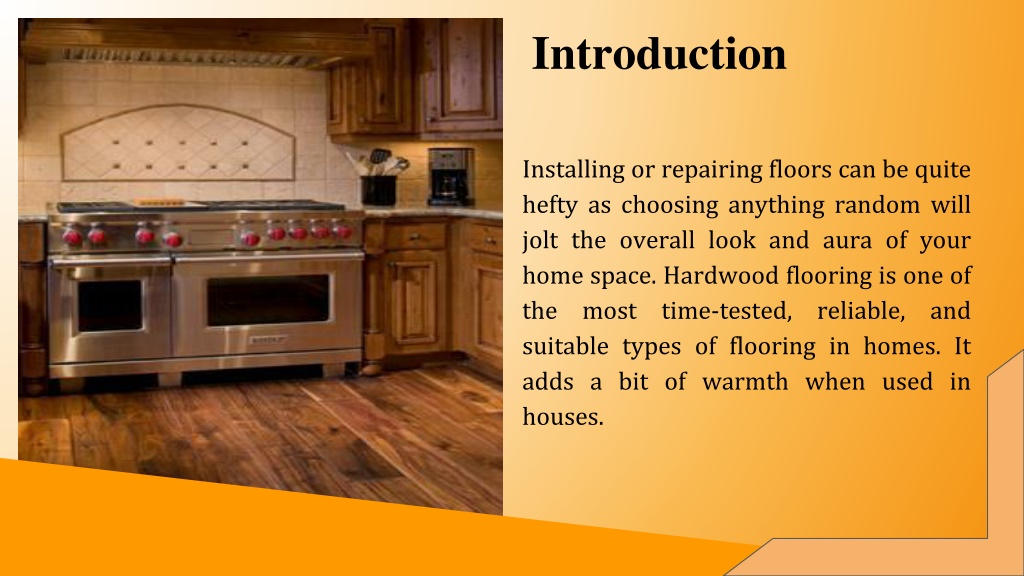 Introduction

Installing or repairing floors can be quite hefty as choosing anything random will jolt the overall look and aura of your home space. Hardwood flooring is one of the most time-tested, reliable, and suitable types of flooring in homes. It adds a bit of warmth when used in houses.